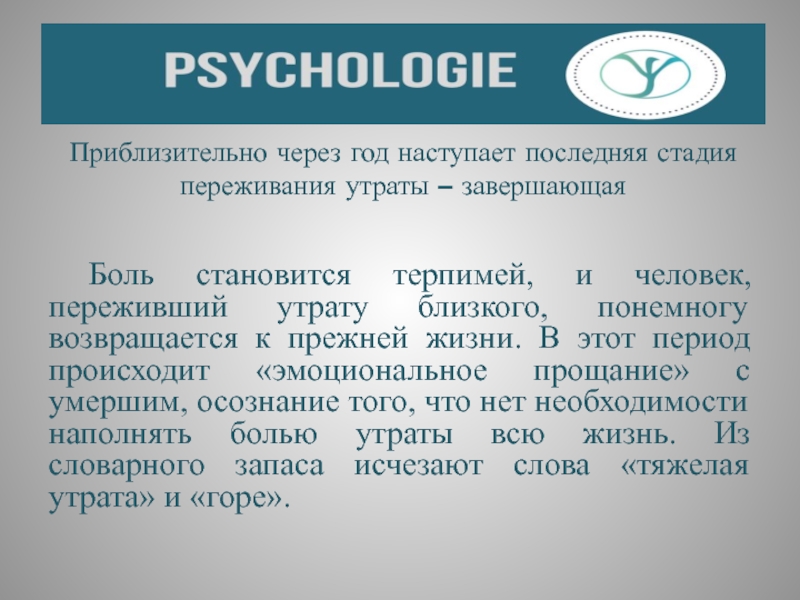 PSYCHOLOGIE

Приблизительно через год наступает последняя стадия переживания утраты – завершающая

Боль становится терпимей, и человек, переживший утрату близкого, понемногу возвращается к прежней жизни. В этот период происходит «эмоциональное прощание» с умершим, осознание того, что нет необходимости наполнять болью утраты всю жизнь. Из словарного запаса исчезают слова «тяжелая утрата» и «горе».